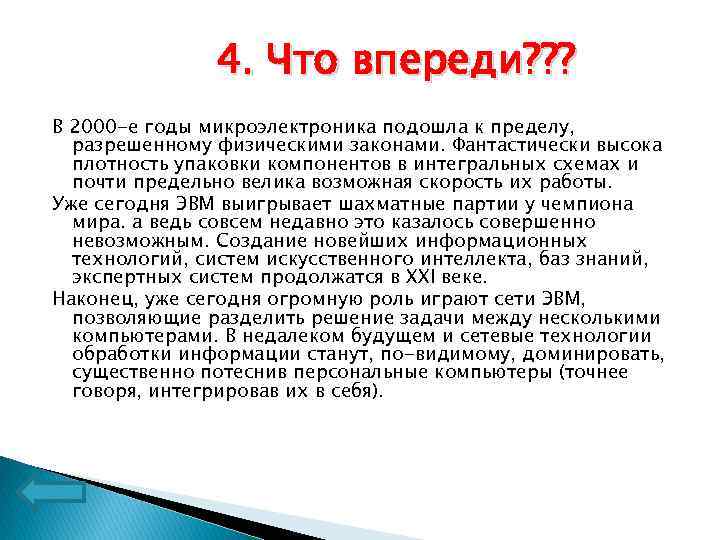 4. Что впереди???

В 2000-е годы микроэлектроника подошла к пределу, разрешенному физическими законами. Фантастически высока плотность упаковки компонентов в интегральных схемах и почти предельно велика возможная скорость их работы.

Уже сегодня ЭВМ выигрывает шахматные партии у чемпиона мира. а ведь совсем недавно это казалось совершенно невозможным. Создание новейших информационных технологий, систем искусственного интеллекта, баз знаний, экспертных систем продолжатся в XXI веке.

Наконец, уже сегодня огромную роль играют сети ЭВМ, позволяющие разделить решение задачи между несколькими компьютерами. В недалеком будущем и сетевые технологии обработки информации станут, по-видимому, доминировать, существенно потеснив персональные компьютеры (точнее говоря, интегрировав их в себя).